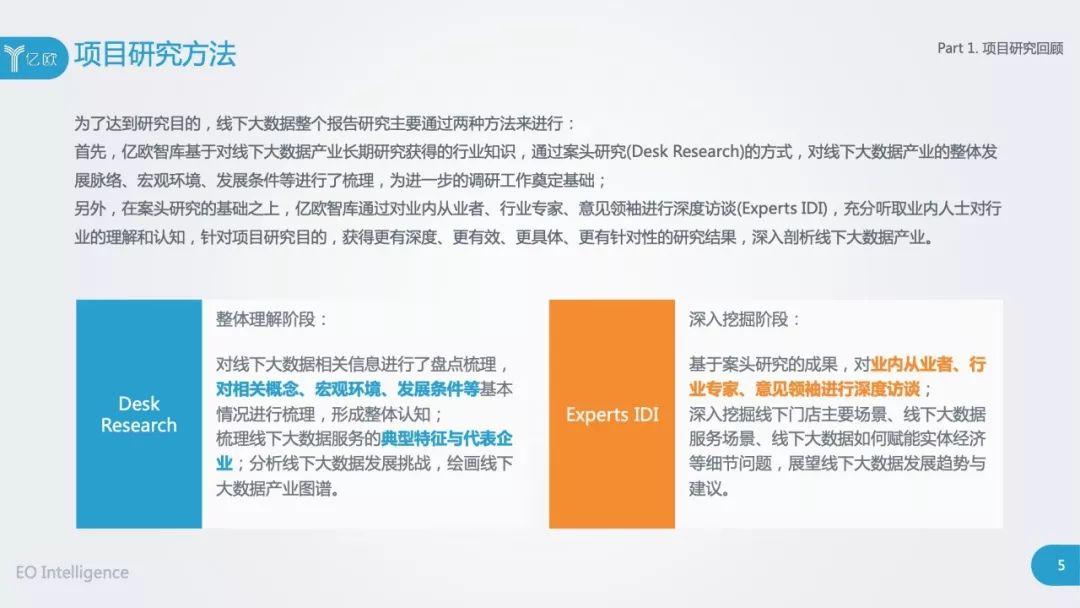 亿欧 项目研究方法

Part 1. 项目研究回顾

为了达到研究目的，线下大数据整个报告研究主要通过两种方法来进行：
首先，亿欧智库基于对线下大数据产业长期研究获得的行业知识，通过案头研究(Desk Research)的方式，对线下大数据产业的整体发展脉络、宏观环境、发展条件等进行了梳理，为进一步的调研工作奠定基础；
另外，在案头研究的基础之上，亿欧智库通过对业内从业者、行业专家、意见领袖进行深度访谈(Experts IDI)，充分听取业内人士对行业的理解和认知，针对项目研究目的，获得更有深度、更有效、更具体、更有针对性的研究结果，深入剖析线下大数据产业。

Desk Research

整体理解阶段：

对线下大数据相关信息进行了盘点梳理，对相关概念、宏观环境、发展条件等基本情况进行梳理，形成整体认知；
梳理线下大数据服务的典型特征与代表企业；分析线下大数据发展挑战，绘画线下大数据产业图谱。

Experts IDI

深入挖掘阶段：

基于案头研究的成果，对业内从业者、行业专家、意见领袖进行深度访谈；
深入挖掘线下门店主要场景、线下大数据服务场景、线下大数据如何赋能实体经济等细节问题，展望线下大数据发展趋势与建议。

EO Intelligence

5